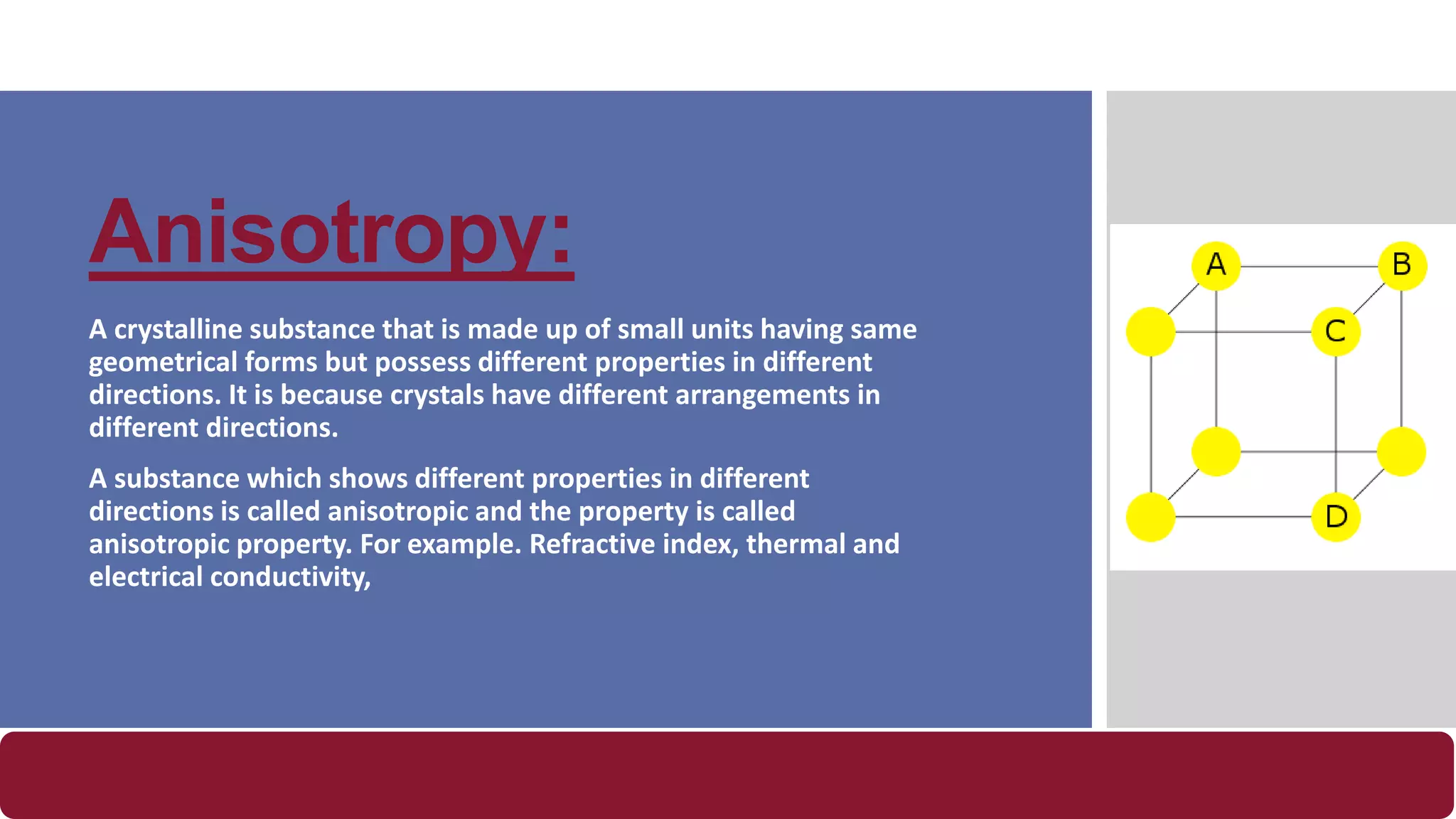 Anisotropy:

A crystalline substance that is made up of small units having same geometrical forms but possess different properties in different directions. It is because crystals have different arrangements in different directions.

A substance which shows different properties in different directions is called anisotropic and the property is called anisotropic property. For example. Refractive index, thermal and electrical conductivity,

A

B

C

D